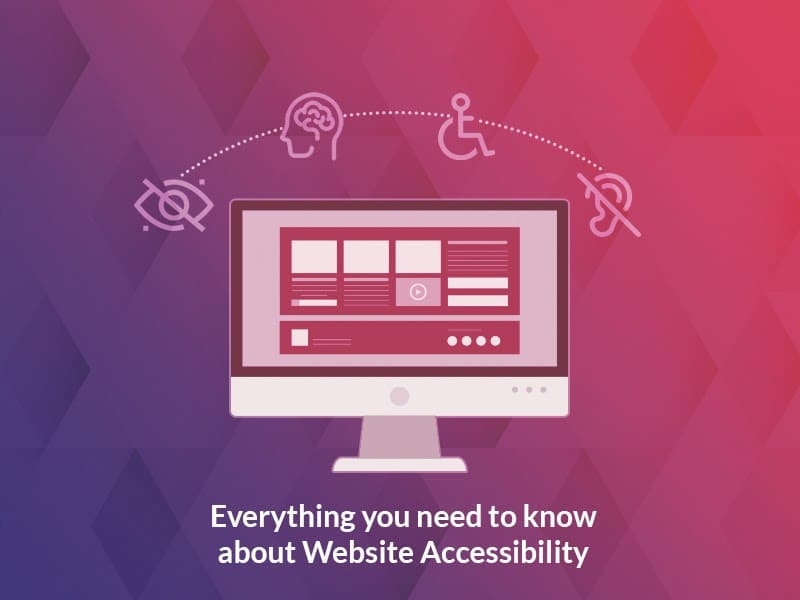 Everything you need to know about Website Accessibility